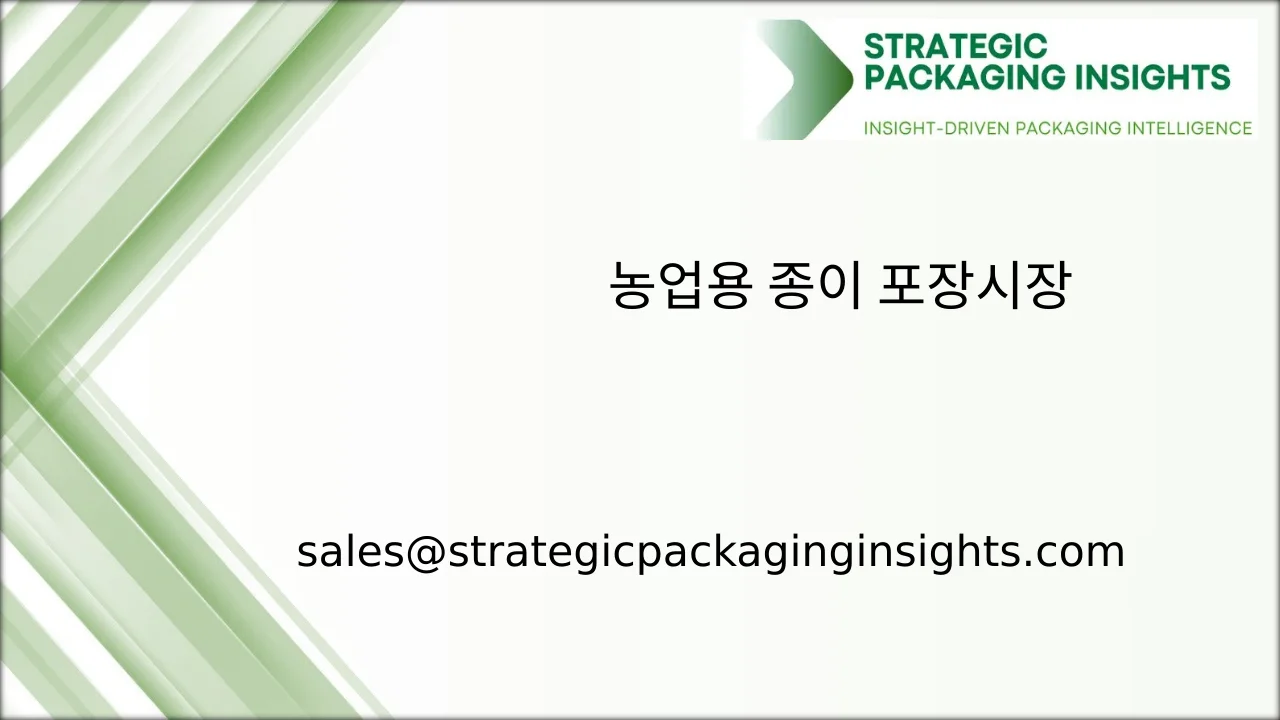 STRATEGIC PACKAGING INSIGHTS

INSIGHT-DRIVEN PACKAGING INTELLIGENCE

농업용 종이 포장시장

sales@strategicpackaginginsights.com